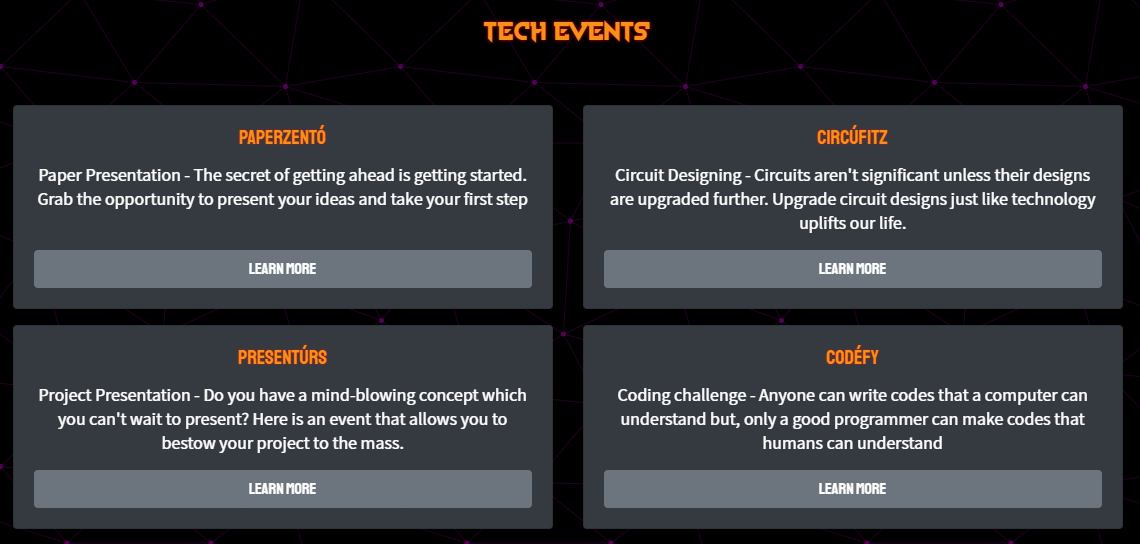 TECH EVENTS

PAPERZENTÓ

Paper Presentation - The secret of getting ahead is getting started. Grab the opportunity to present your ideas and take your first step

LEARN MORE

CIRCÚFITZ

Circuit Designing - Circuits aren't significant unless their designs are upgraded further. Upgrade circuit designs just like technology uplifts our life.

LEARN MORE

PRESENTÚRS

Project Presentation - Do you have a mind-blowing concept which you can't wait to present? Here is an event that allows you to bestow your project to the mass.

LEARN MORE

CODÉFY

Coding challenge - Anyone can write codes that a computer can understand but, only a good programmer can make codes that humans can understand

LEARN MORE